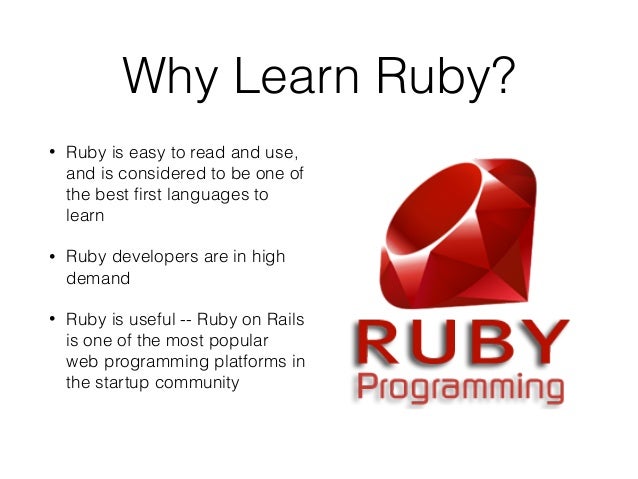 Why Learn Ruby?

• Ruby is easy to read and use, and is considered to be one of the best first languages to learn

• Ruby developers are in high demand

• Ruby is useful -- Ruby on Rails is one of the most popular web programming platforms in the startup community

RUBY
Programming